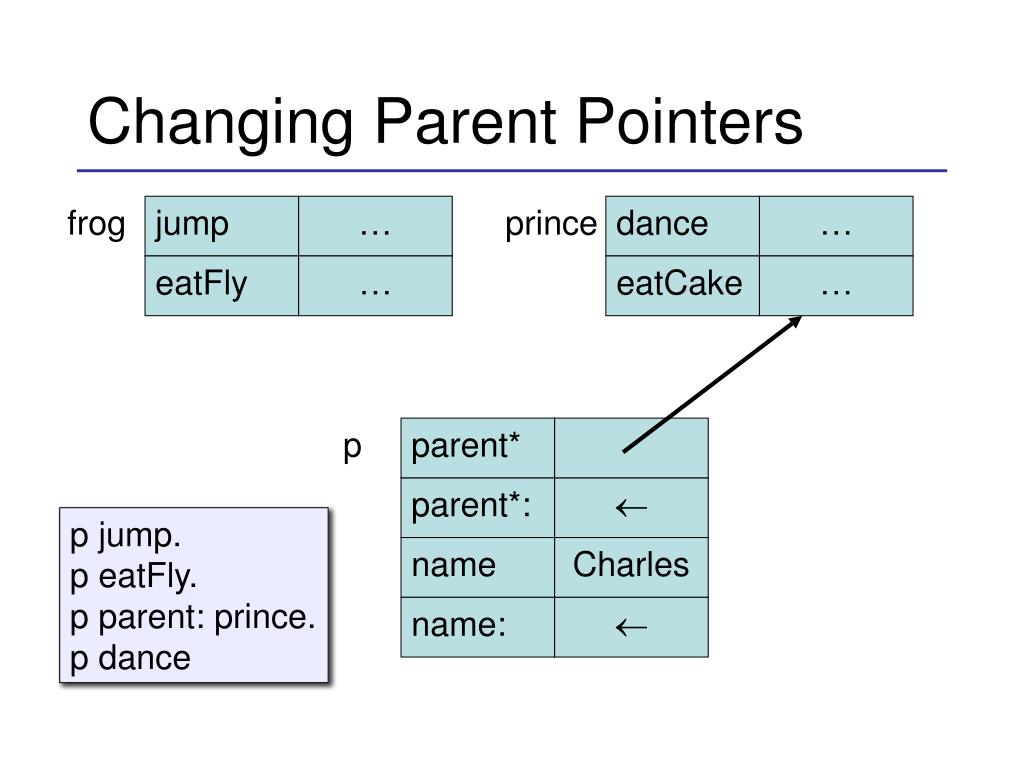 Changing Parent Pointers

frog

| jump | … |
|---|---|
| eatFly | … |

prince

| dance | … |
|---|---|
| eatCake | … |

p

| parent* | |
|---|---|
| parent*: | ← |
| name | Charles |
| name: | ← |

p jump.
p eatFly.
p parent: prince.
p dance